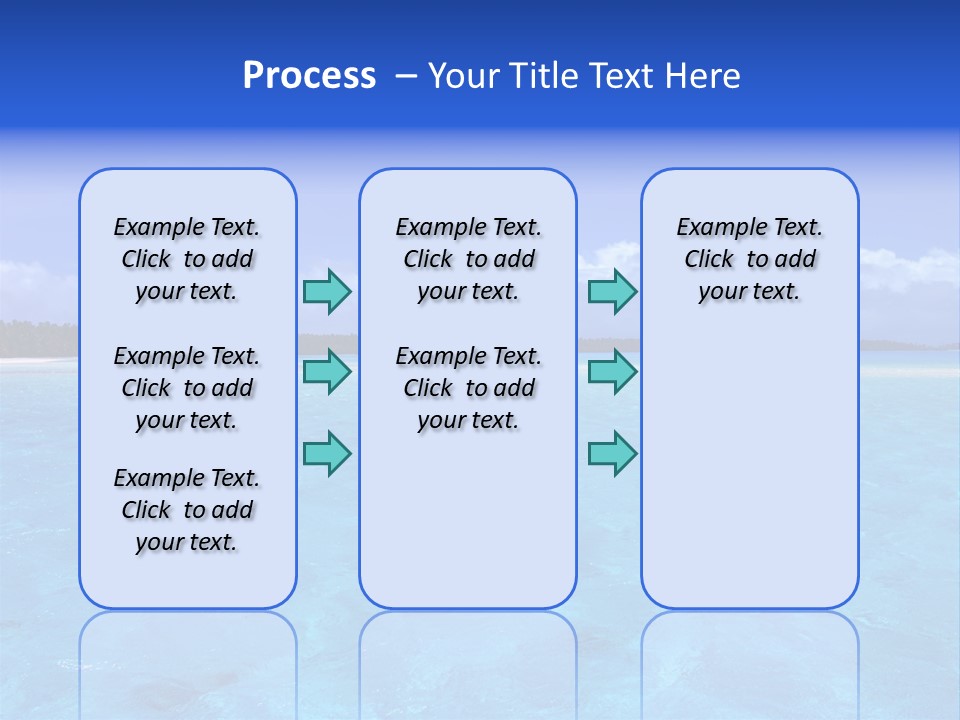 Process – Your Title Text Here

Example Text. Click to add your text.

Example Text. Click to add your text.

Example Text. Click to add your text.

Example Text. Click to add your text.

Example Text. Click to add your text.

Example Text. Click to add your text.